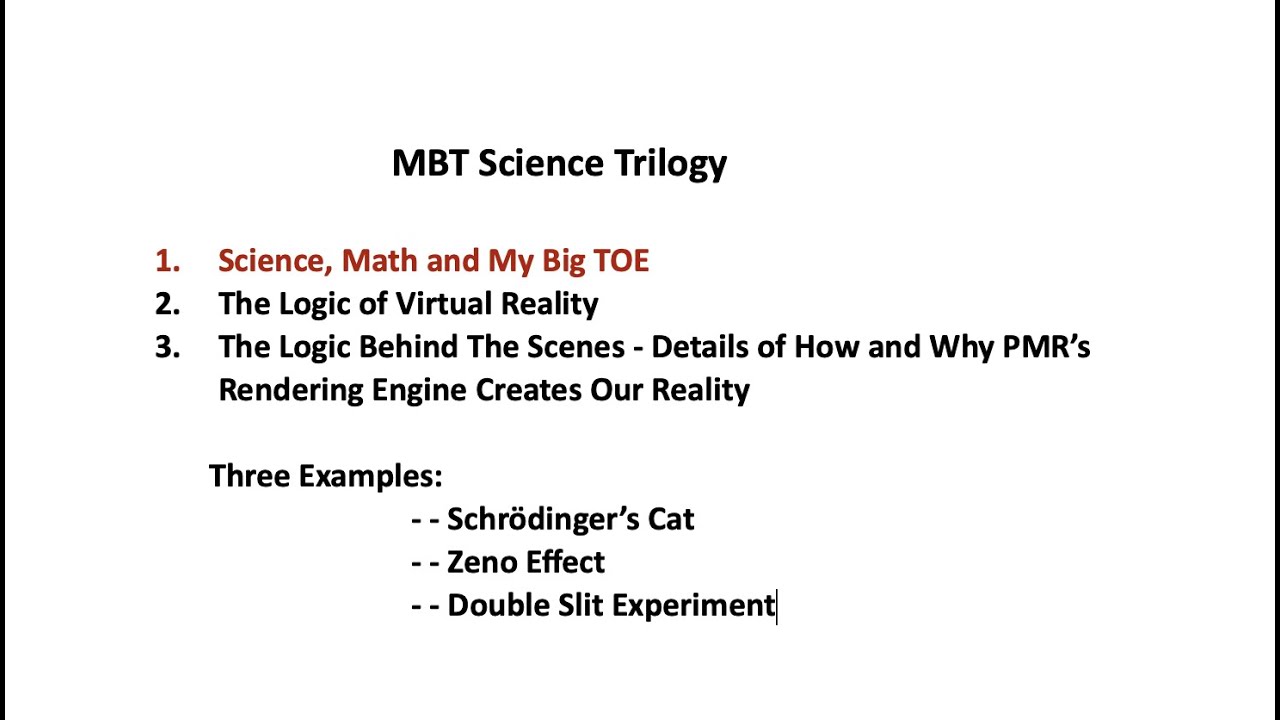 MBT Science Trilogy

1. Science, Math and My Big TOE
2. The Logic of Virtual Reality
3. The Logic Behind The Scenes - Details of How and Why PMR's Rendering Engine Creates Our Reality

Three Examples:
- - Schrödinger's Cat
- - Zeno Effect
- - Double Slit Experiment